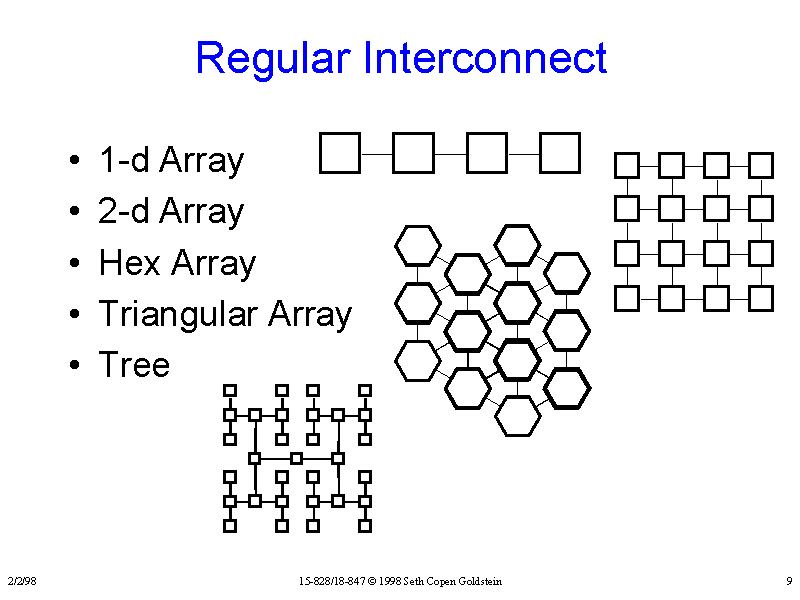 Regular Interconnect

• 1-d Array
• 2-d Array
• Hex Array
• Triangular Array
• Tree

2/2/98

15-828/18-847 © 1998 Seth Copen Goldstein

9